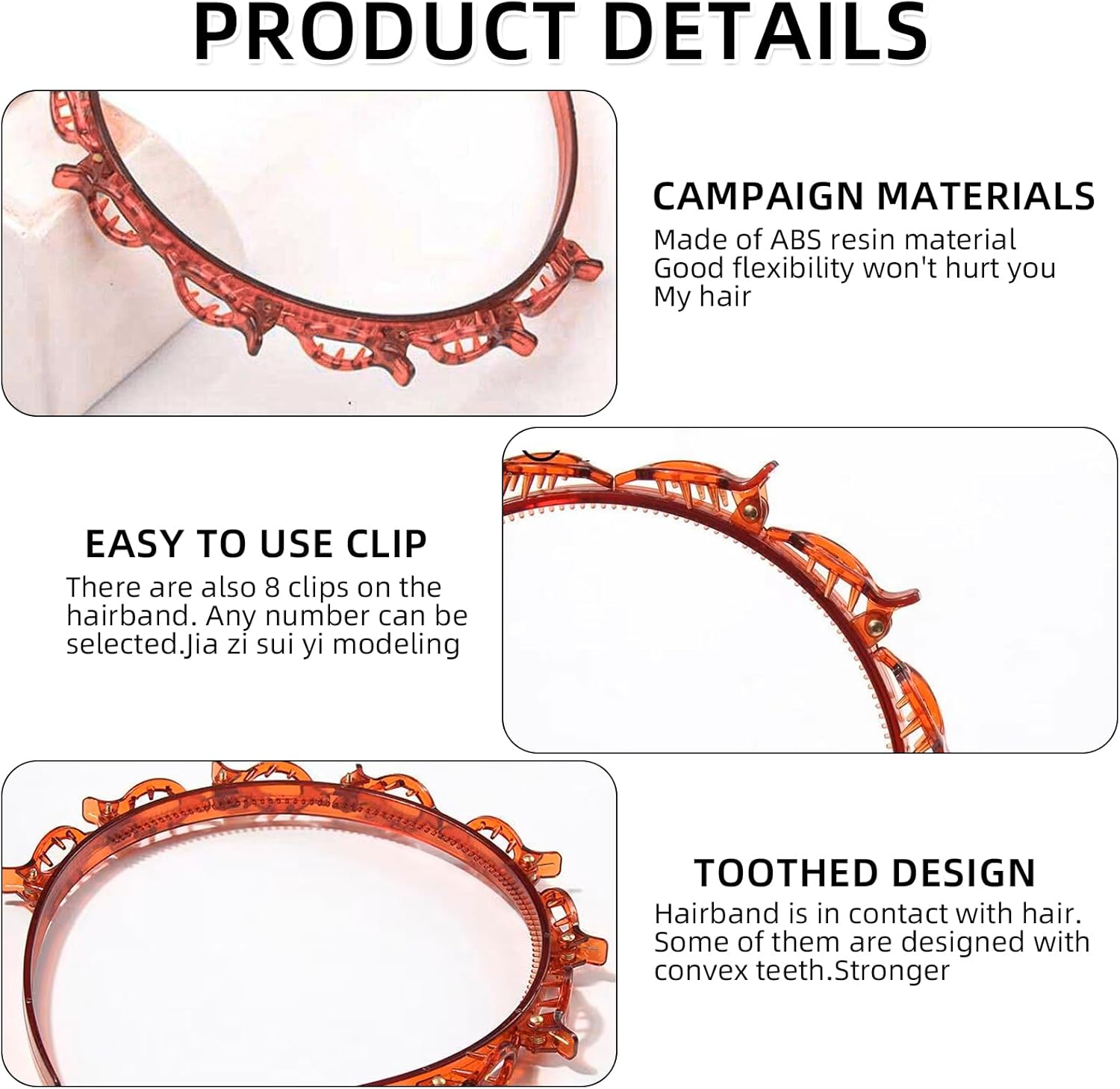 PRODUCT DETAILS

CAMPAIGN MATERIALS
Made of ABS resin material
Good flexibility won't hurt you
My hair

EASY TO USE CLIP
There are also 8 clips on the hairband. Any number can be selected.Jia zi sui yi modeling

TOOTHED DESIGN
Hairband is in contact with hair. Some of them are designed with convex teeth.Stronger